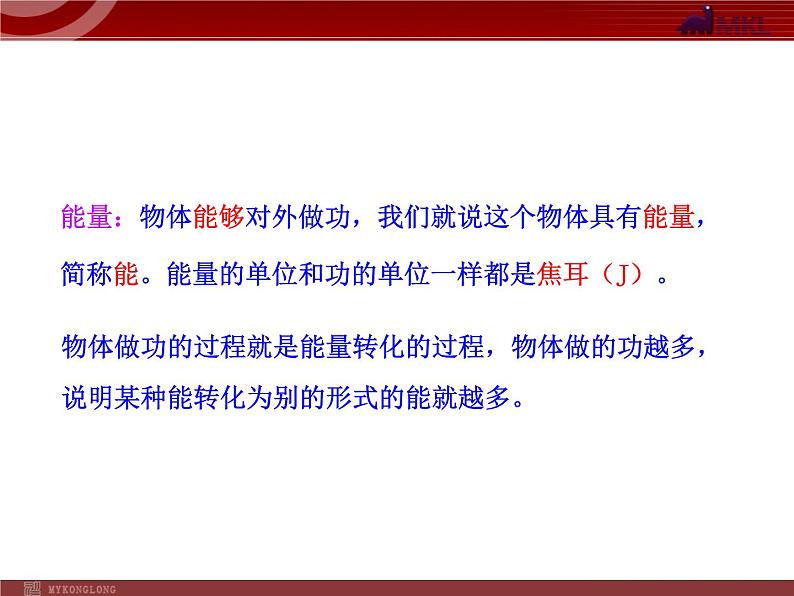 MKL

能量：物体能够对外做功，我们就说这个物体具有能量，简称能。能量的单位和功的单位一样都是焦耳（J）。

物体做功的过程就是能量转化的过程，物体做的功越多，说明某种能转化为别的形式的能就越多。

MYKONGLONG